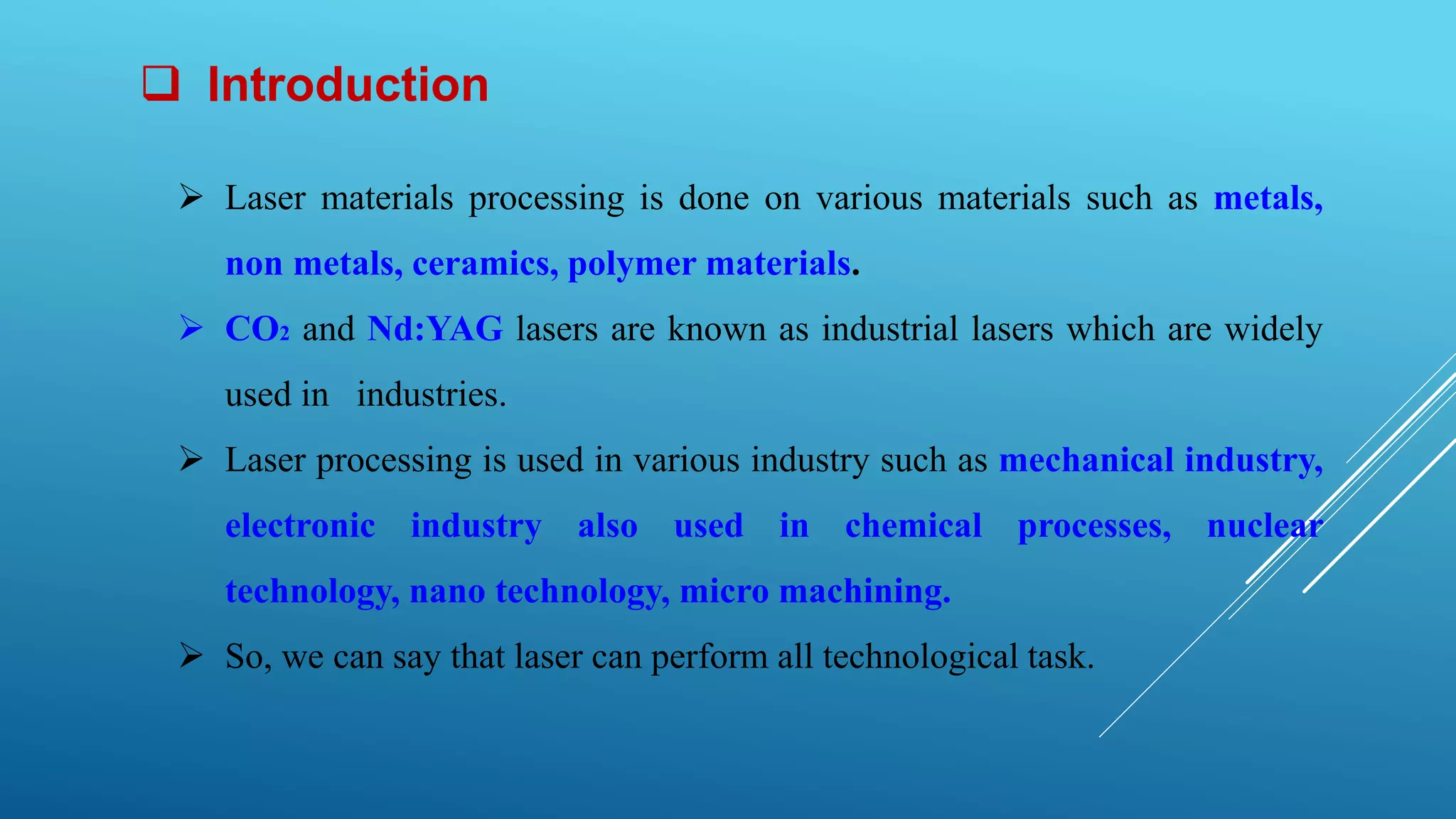 ❑ Introduction

➢ Laser materials processing is done on various materials such as metals, non metals, ceramics, polymer materials.

➢ $CO_2$ and Nd:YAG lasers are known as industrial lasers which are widely used in industries.

➢ Laser processing is used in various industry such as mechanical industry, electronic industry also used in chemical processes, nuclear technology, nano technology, micro machining.

➢ So, we can say that laser can perform all technological task.